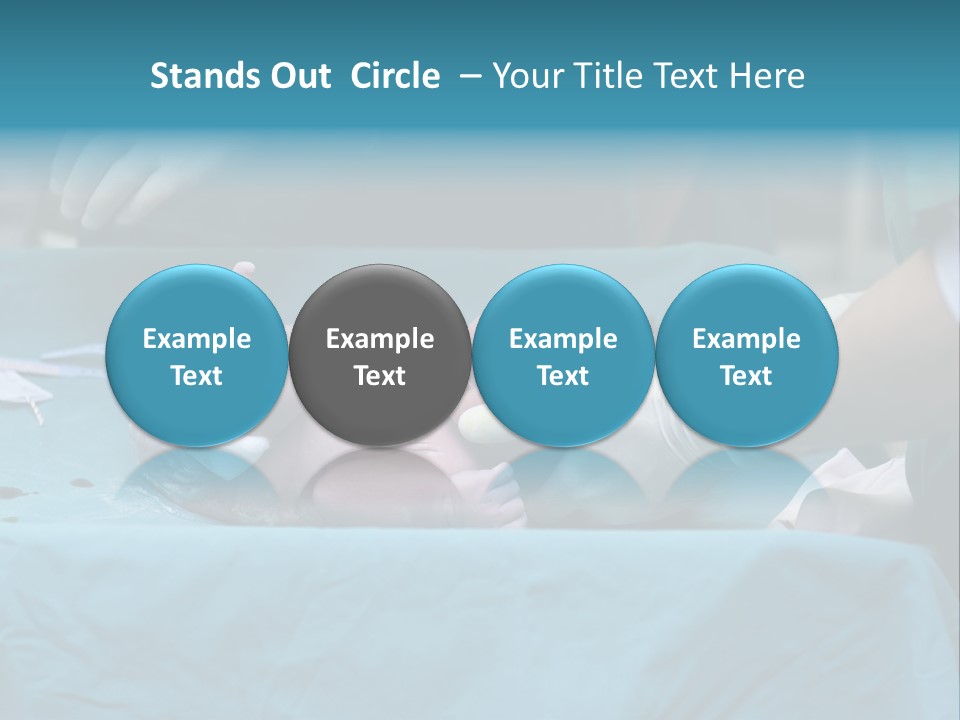 Stands Out Circle – Your Title Text Here

Example Text

Example Text

Example Text

Example Text